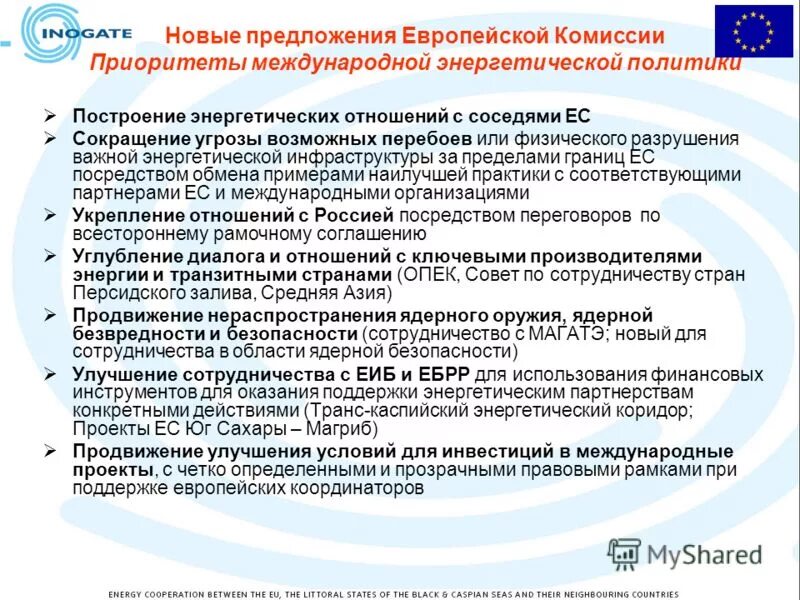 INOGATE

Новые предложения Европейской Комиссии
Приоритеты международной энергетической политики

➢ Построение энергетических отношений с соседями ЕС
➢ Сокращение угрозы возможных перебоев или физического разрушения важной энергетической инфраструктуры за пределами границ ЕС посредством обмена примерами наилучшей практики с соответствующими партнерами ЕС и международными организациями
➢ Укрепление отношений с Россией посредством переговоров по всестороннему рамочному соглашению
➢ Углубление диалога и отношений с ключевыми производителями энергии и транзитными странами (ОПЕК, Совет по сотрудничеству стран Персидского залива, Средняя Азия)
➢ Продвижение нераспространения ядерного оружия, ядерной безвредности и безопасности (сотрудничество с МАГАТЭ; новый для сотрудничества в области ядерной безопасности)
➢ Улучшение сотрудничества с ЕИБ и ЕБРР для использования финансовых инструментов для оказания поддержки энергетическим партнерствам конкретными действиями (Транс-каспийский энергетический коридор; Проекты ЕС Юг Сахары – Магриб)
➢ Продвижение улучшения условий для инвестиций в международные проекты, с четко определенными и прозрачными правовыми рамками при поддержке европейских координаторов

MyShared

ENERGY COOPERATION BETWEEN THE EU, THE LITTORAL STATES OF THE BLACK & CASPIAN SEAS AND THEIR NEIGHBOURING COUNTRIES